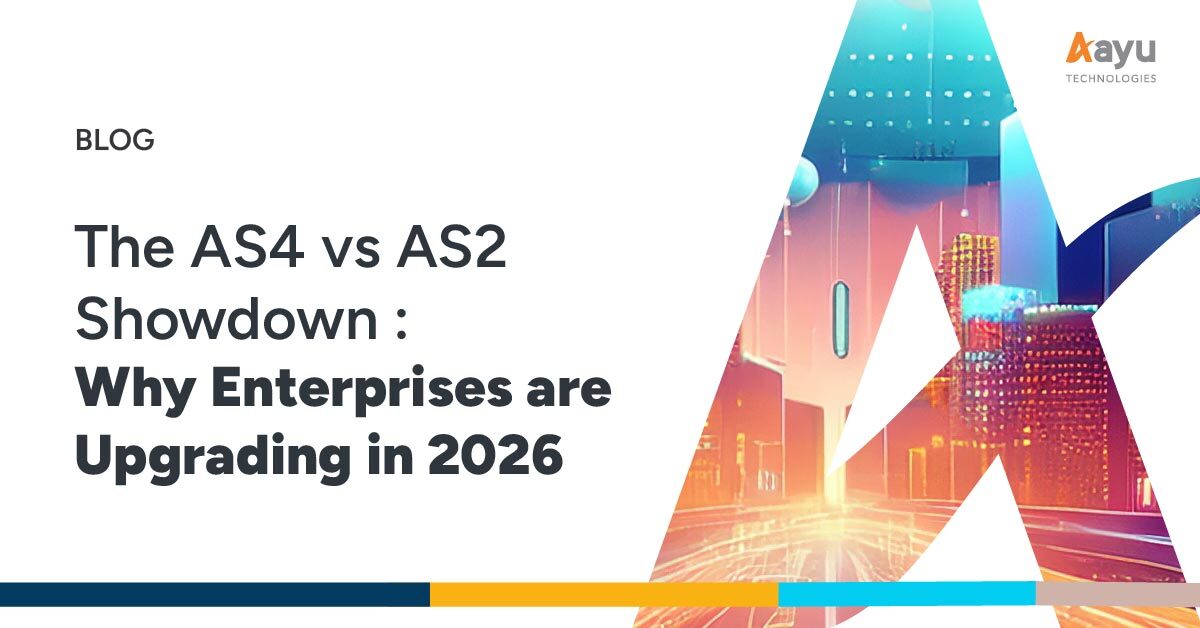 Aayu
TECHNOLOGIES

BLOG

The AS4 vs AS2 Showdown :
Why Enterprises are Upgrading in 2026